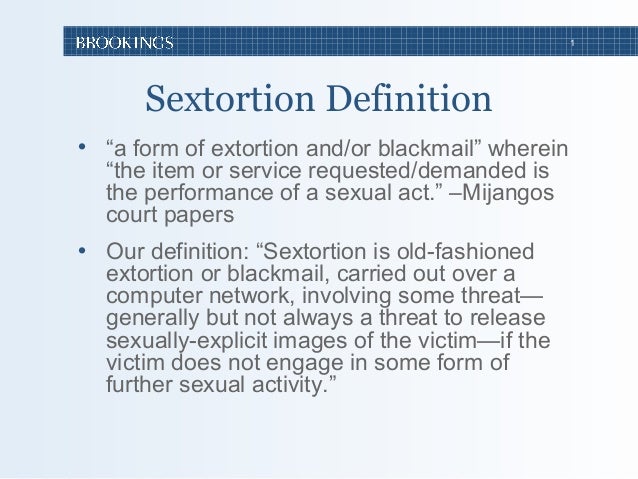 BROOKINGS

1

Sextortion Definition

• “a form of extortion and/or blackmail” wherein “the item or service requested/demanded is the performance of a sexual act.” –Mijangos court papers

• Our definition: “Sextortion is old-fashioned extortion or blackmail, carried out over a computer network, involving some threat—generally but not always a threat to release sexually-explicit images of the victim—if the victim does not engage in some form of further sexual activity.”